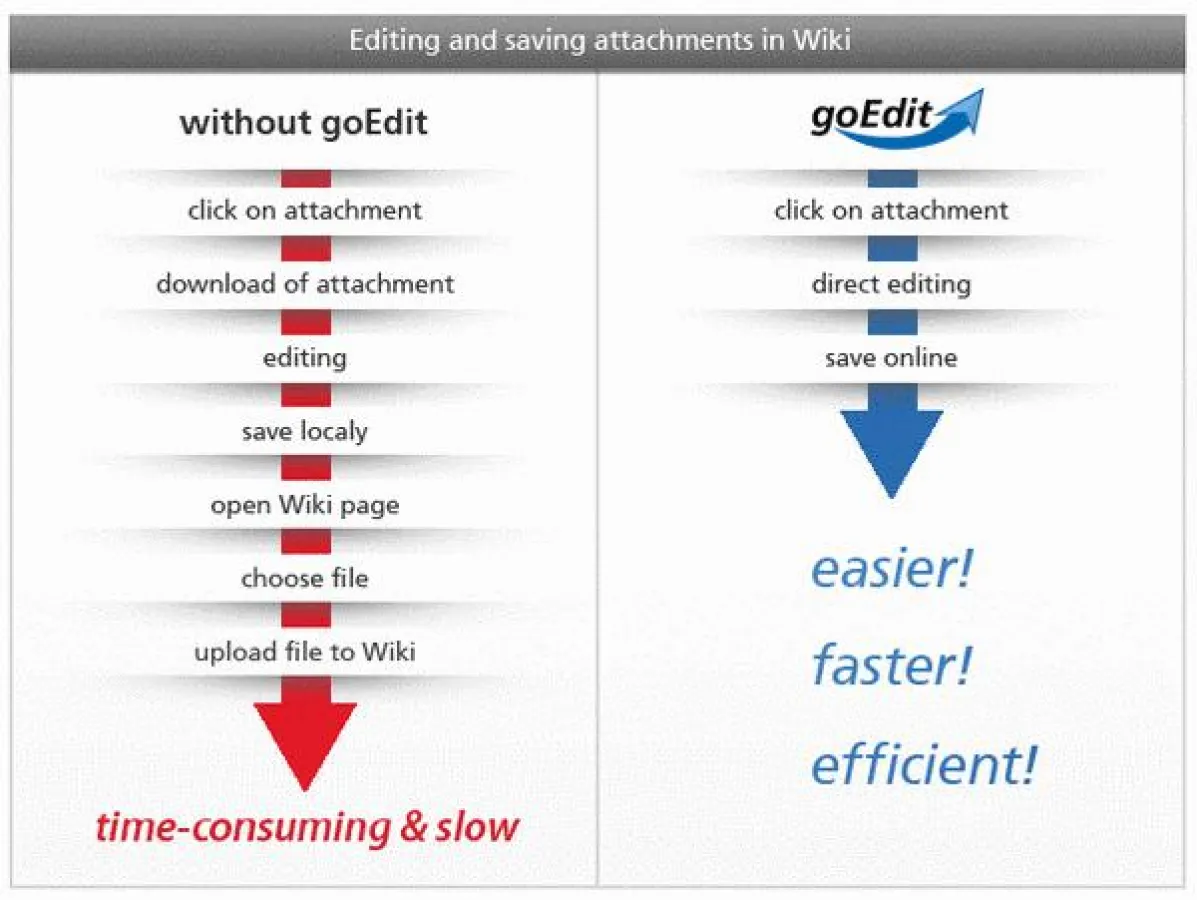 Editing and saving attachments in Wiki

without goEdit

click on attachment

download of attachment

editing

save localy

open Wiki page

choose file

upload file to Wiki

time-consuming & slow

goEdit

click on attachment

direct editing

save online

easier!

faster!

efficient!